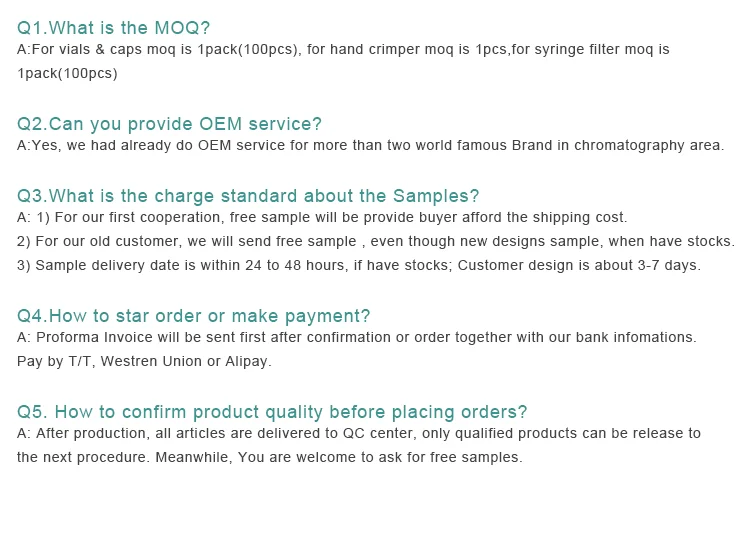 Q1.What is the MOQ?
A:For vials & caps moq is 1pack(100pcs), for hand crimper moq is 1pcs,for syringe filter moq is 1pack(100pcs)

Q2.Can you provide OEM service?
A:Yes, we had already do OEM service for more than two world famous Brand in chromatography area.

Q3.What is the charge standard about the Samples?
A: 1) For our first cooperation, free sample will be provide buyer afford the shipping cost.
2) For our old customer, we will send free sample , even though new designs sample, when have stocks.
3) Sample delivery date is within 24 to 48 hours, if have stocks; Customer design is about 3-7 days.

Q4.How to star order or make payment?
A: Proforma Invoice will be sent first after confirmation or order together with our bank infomations.
Pay by T/T, Westren Union or Alipay.

Q5. How to confirm product quality before placing orders?
A: After production, all articles are delivered to QC center, only qualified products can be release to the next procedure. Meanwhile, You are welcome to ask for free samples.